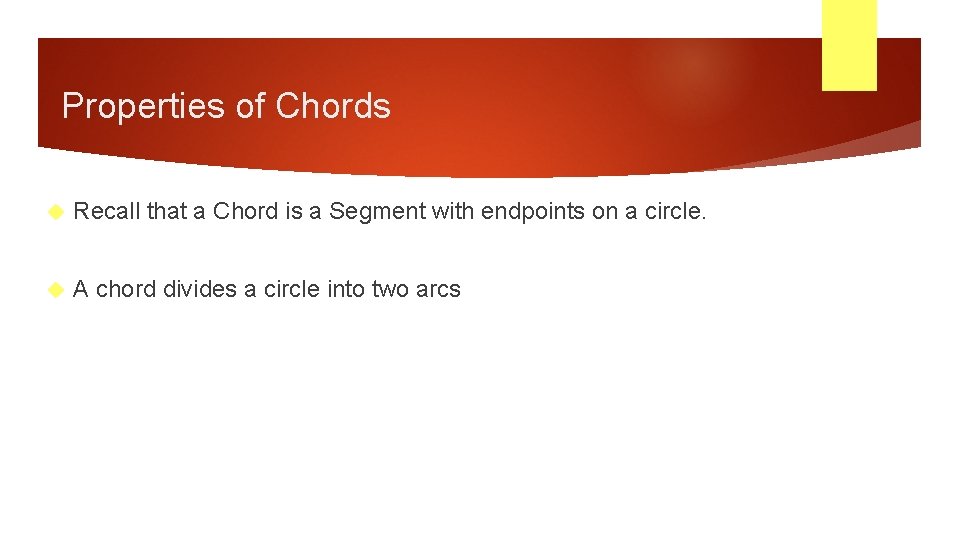 Properties of Chords

Recall that a Chord is a Segment with endpoints on a circle.

A chord divides a circle into two arcs